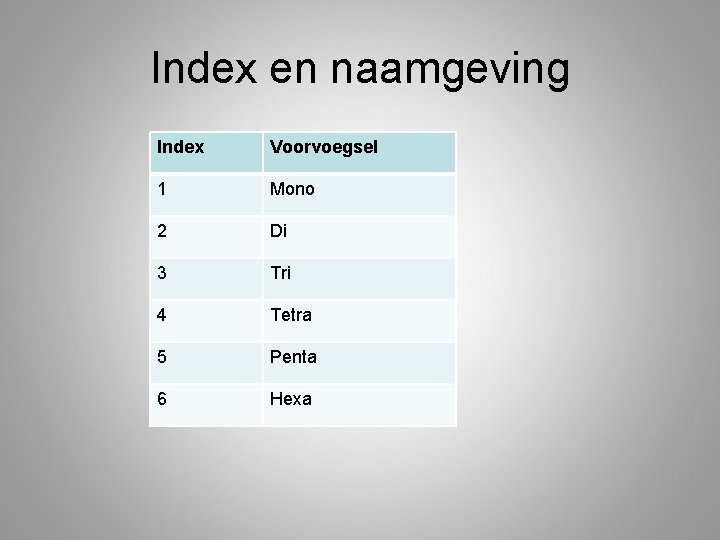 Index en naamgeving

| Index | Voorvoegsel |
|---|---|
| 1 | Mono |
| 2 | Di |
| 3 | Tri |
| 4 | Tetra |
| 5 | Penta |
| 6 | Hexa |